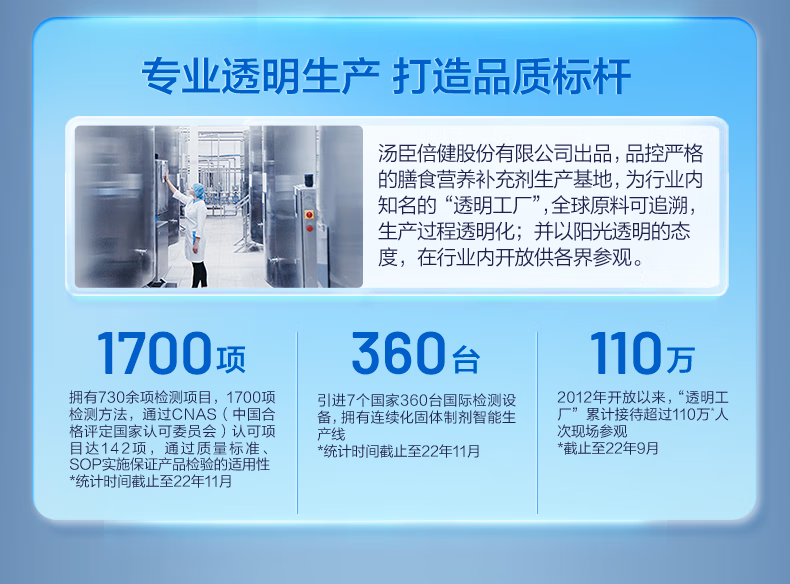 专业透明生产 打造品质标杆

汤臣倍健股份有限公司出品，品控严格的膳食营养补充剂生产基地，为行业内知名的“透明工厂”，全球原料可追溯，生产过程透明化；并以阳光透明的态度，在行业内开放供各界参观。

1700项

拥有730余项检测项目，1700项检测方法，通过CNAS（中国合格评定国家认可委员会）认可项目达142项，通过质量标准、SOP实施保证产品检验的适用性
*统计时间截止至22年11月

360台

引进7个国家360台国际检测设备，拥有连续化固体制剂智能生产线
*统计时间截止至22年11月

110万

2012年开放以来，“透明工厂”累计接待超过110万*人次现场参观
*截止至22年9月